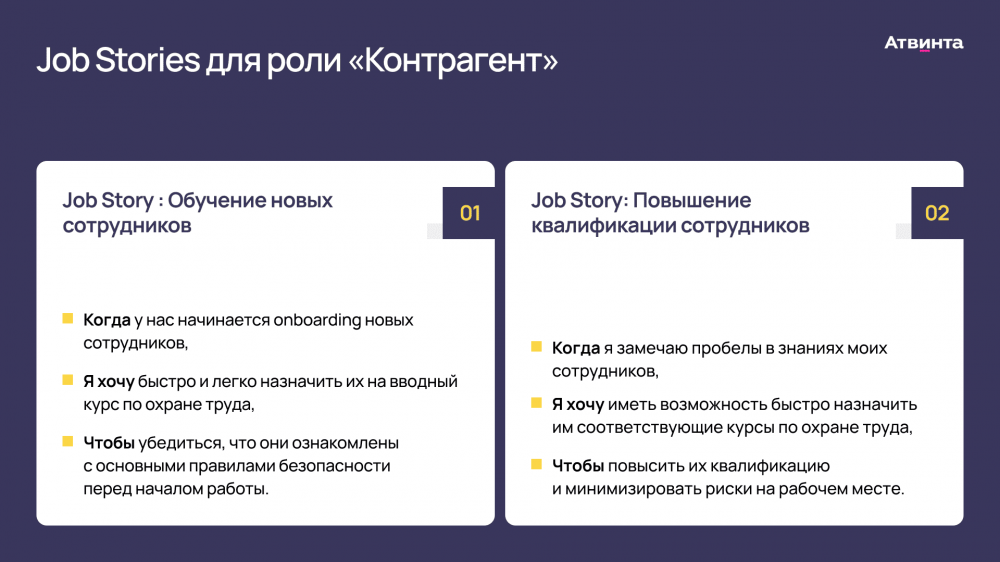 Job Stories для роли «Контрагент»

Атвинта

Job Story : Обучение новых сотрудников

01

Когда у нас начинается onboarding новых сотрудников,

Я хочу быстро и легко назначить их на вводный курс по охране труда,

Чтобы убедиться, что они ознакомлены с основными правилами безопасности перед началом работы.

Job Story: Повышение квалификации сотрудников

02

Когда я замечаю пробелы в знаниях моих сотрудников,

Я хочу иметь возможность быстро назначить им соответствующие курсы по охране труда,

Чтобы повысить их квалификацию и минимизировать риски на рабочем месте.